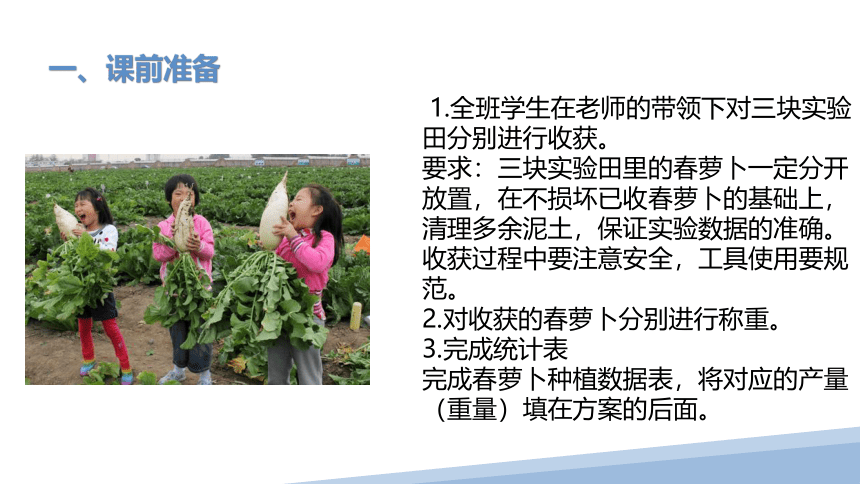 一、课前准备

1.全班学生在老师的带领下对三块实验田分别进行收获。
要求：三块实验田里的春萝卜一定分开放置，在不损坏已收春萝卜的基础上，清理多余泥土，保证实验数据的准确。收获过程中要注意安全，工具使用要规范。
2.对收获的春萝卜分别进行称重。
3.完成统计表
完成春萝卜种植数据表，将对应的产量（重量）填在方案的后面。